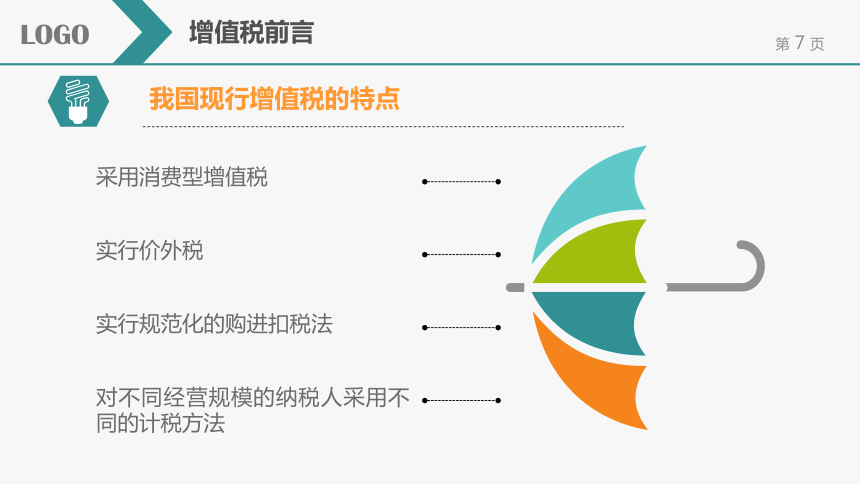 LOGO

增值税前言

第 7 页

我国现行增值税的特点

采用消费型增值税

实行价外税

实行规范化的购进扣税法

对不同经营规模的纳税人采用不同的计税方法